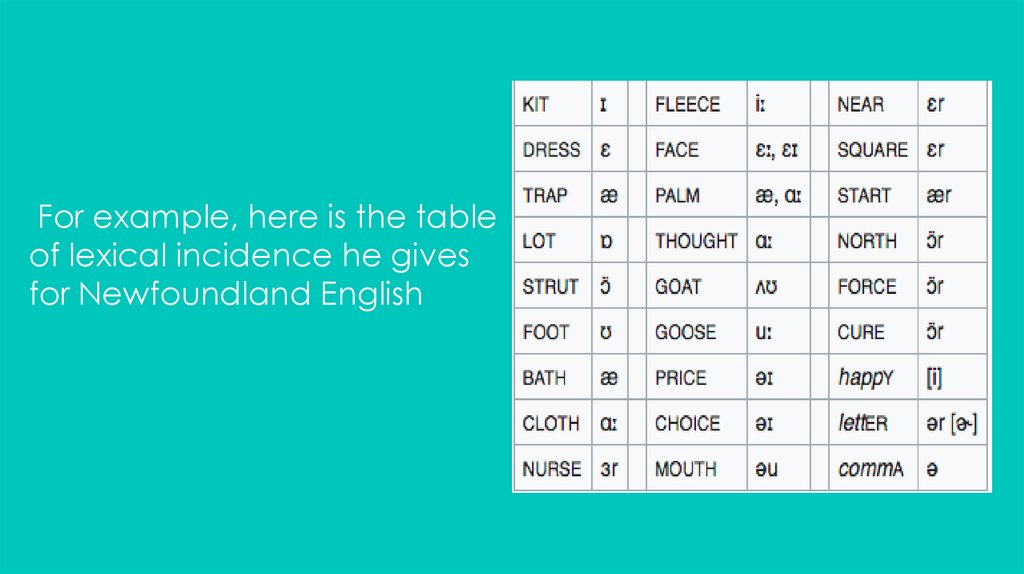 For example, here is the table of lexical incidence he gives for Newfoundland English

| KIT | ɪ | | FLEECE | iː | | NEAR | ɛr |
|---|---|---|---|---|---|---|---|
| DRESS | ɛ | | FACE | ɛː, ɛɪ | | SQUARE | ɛr |
| TRAP | æ | | PALM | æ, ɑː | | START | ær |
| LOT | ɒ | | THOUGHT | ɑː | | NORTH | ɔ̈r |
| STRUT | ɔ̈ | | GOAT | ʌʊ | | FORCE | ɔ̈r |
| FOOT | ʊ | | GOOSE | uː | | CURE | ɔ̈r |
| BATH | æ | | PRICE | əɪ | | happY | [i] |
| CLOTH | ɑː | | CHOICE | əɪ | | lettER | ər [ɚ] |
| NURSE | ɜr | | MOUTH | əu | | commA | ə |